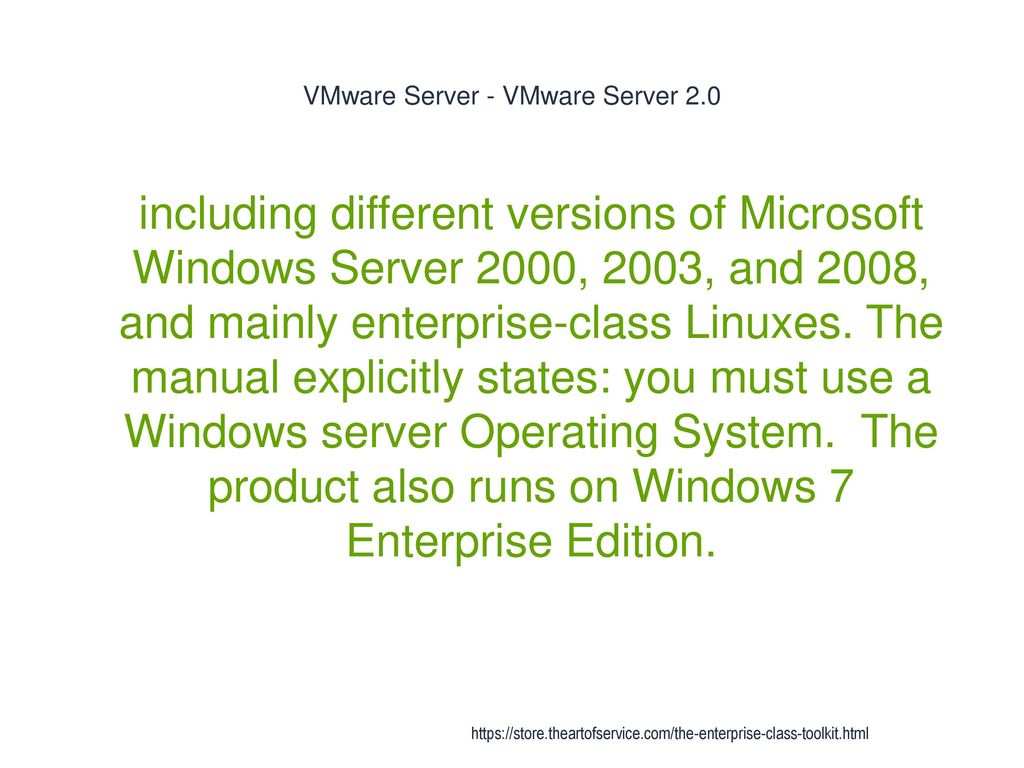 VMware Server - VMware Server 2.0

including different versions of Microsoft Windows Server 2000, 2003, and 2008, and mainly enterprise-class Linuxes. The manual explicitly states: you must use a Windows server Operating System.  The product also runs on Windows 7 Enterprise Edition.

https://store.theartofservice.com/the-enterprise-class-toolkit.html